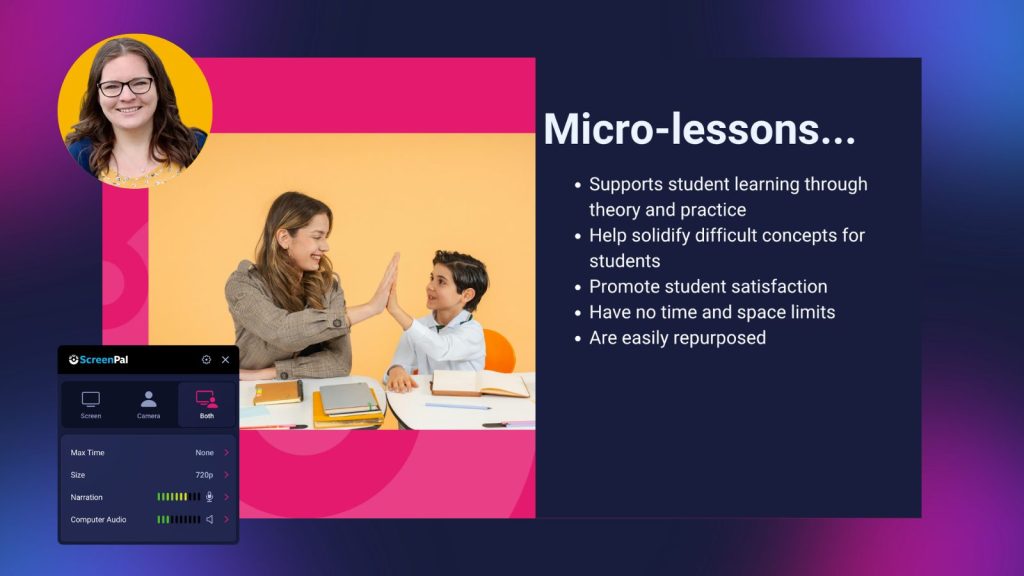 Micro-lessons...

- Supports student learning through theory and practice
- Help solidify difficult concepts for students
- Promote student satisfaction
- Have no time and space limits
- Are easily repurposed

ScreenPal

Screen
Camera
Both

Max Time None
Size 720p
Narration
Computer Audio